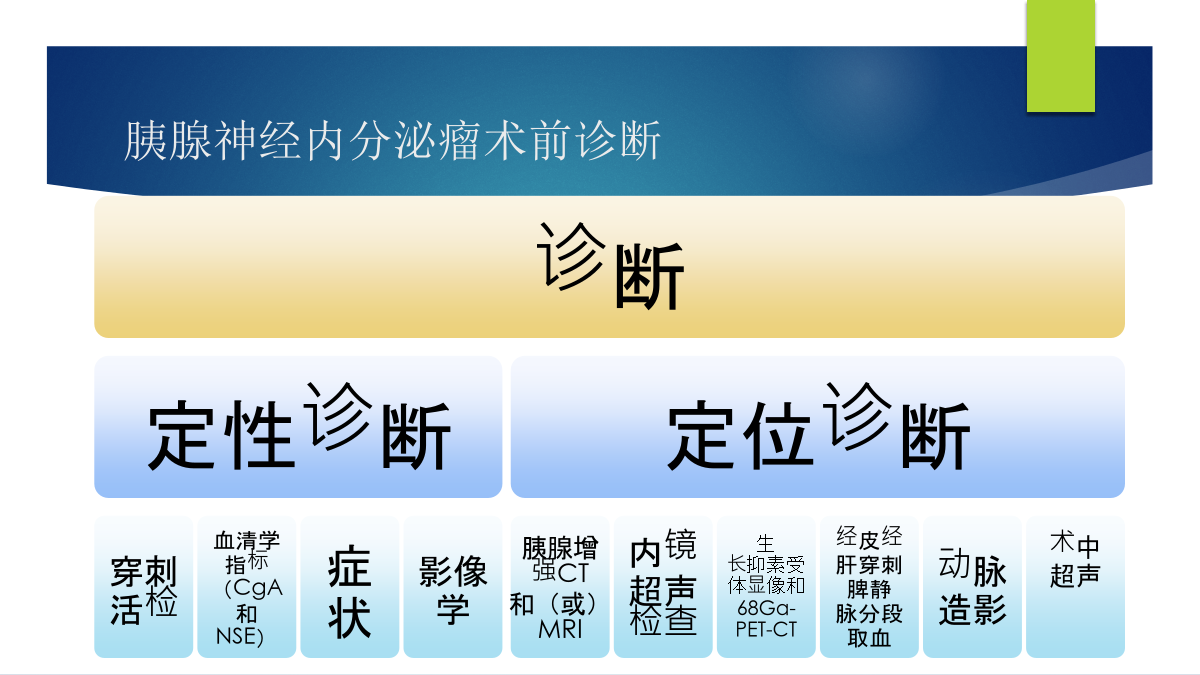 胰腺神经内分泌瘤术前诊断

诊断

定性诊断

定位诊断

穿刺活检

血清学指标（CgA和NSE）

症状

影像学

胰腺增强CT和（或）MRI

内镜超声检查

生长抑素受体显像和68Ga-PET-CT

经皮经肝穿刺脾静脉分段取血

动脉造影

术中超声